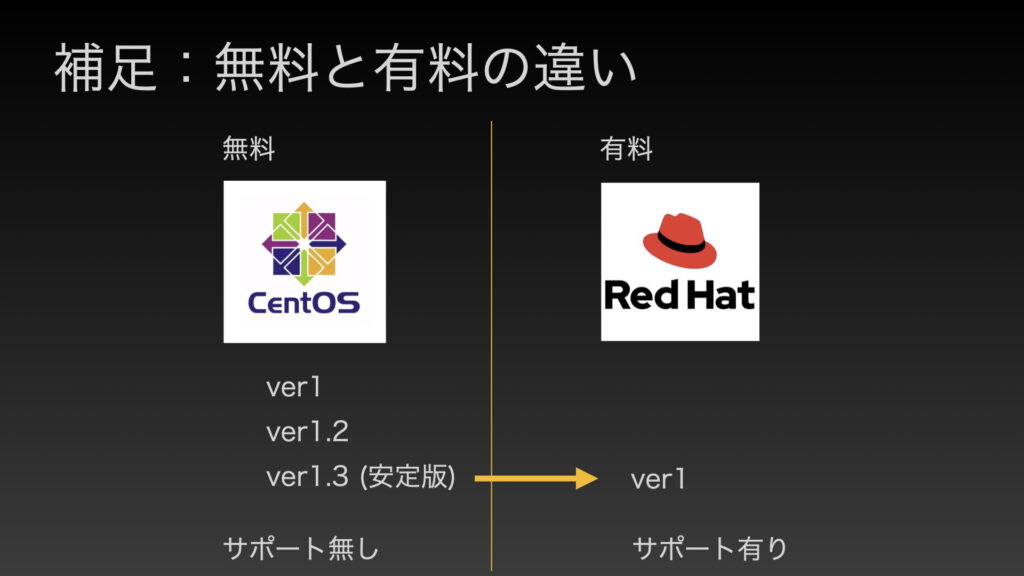 補足：無料と有料の違い

無料

CentOS

ver1
ver1.2
ver1.3 (安定版)

サポート無し

有料

Red Hat

ver1

サポート有り